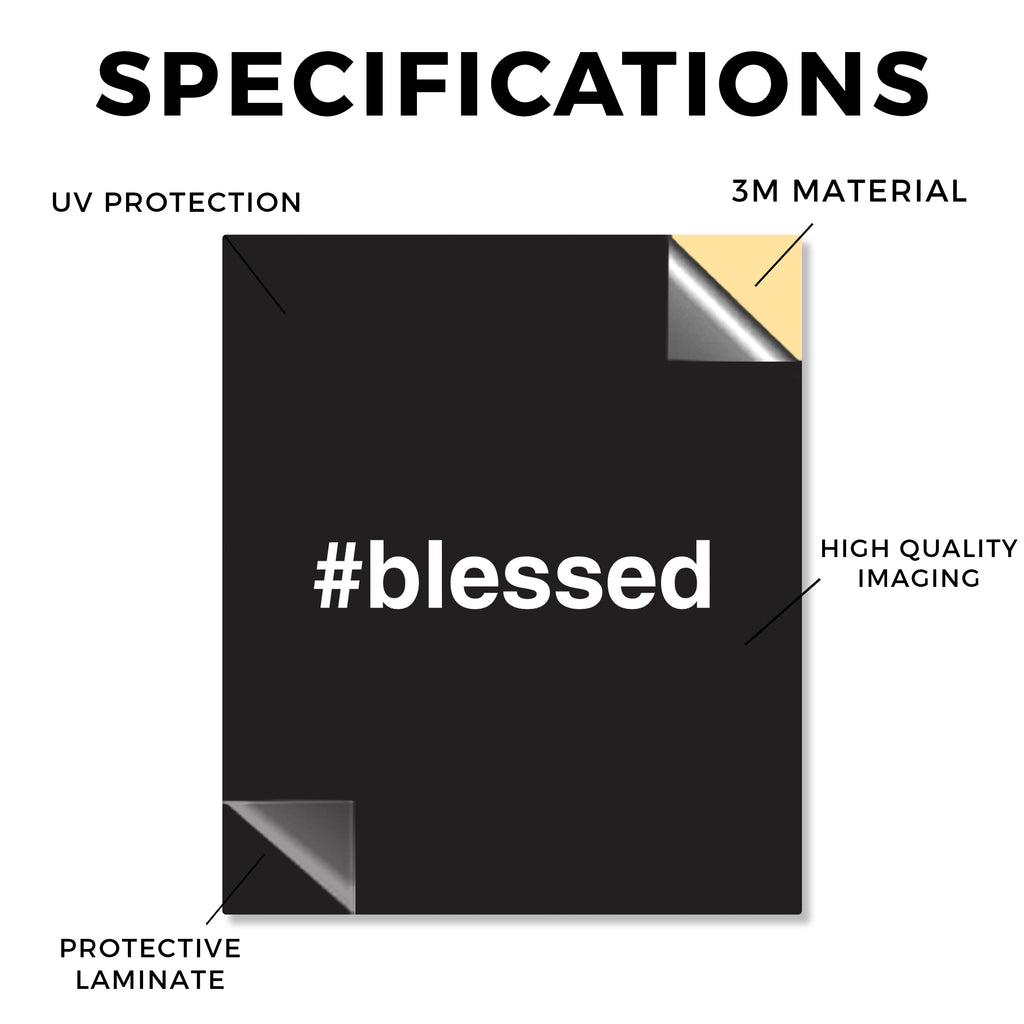 SPECIFICATIONS

UV PROTECTION

3M MATERIAL

#blessed

HIGH QUALITY IMAGING

PROTECTIVE LAMINATE